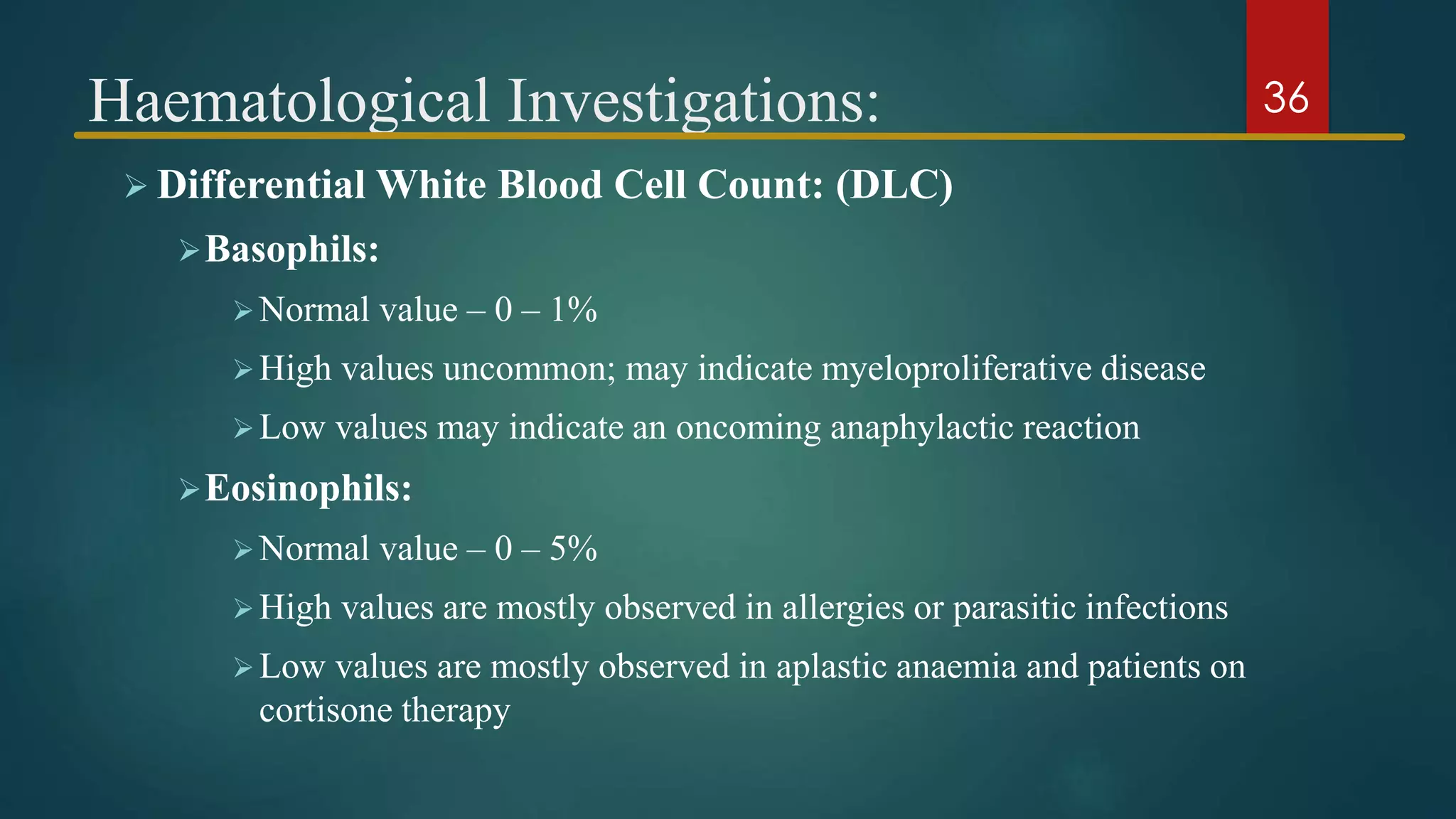 Haematological Investigations:

36

➢ Differential White Blood Cell Count: (DLC)

➢ Basophils:

➢ Normal value – 0 – 1%

➢ High values uncommon; may indicate myeloproliferative disease

➢ Low values may indicate an oncoming anaphylactic reaction

➢ Eosinophils:

➢ Normal value – 0 – 5%

➢ High values are mostly observed in allergies or parasitic infections

➢ Low values are mostly observed in aplastic anaemia and patients on cortisone therapy